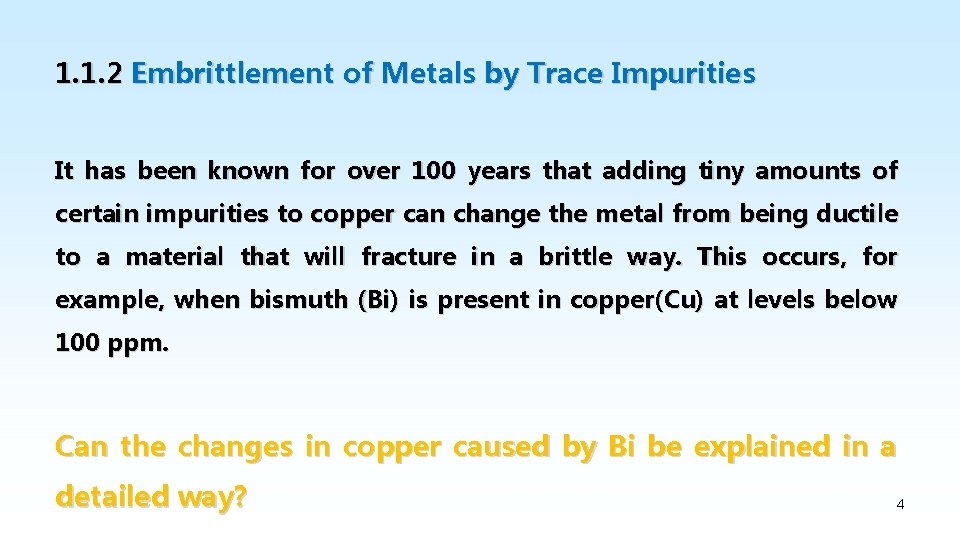 1.1.2 Embrittlement of Metals by Trace Impurities

It has been known for over 100 years that adding tiny amounts of certain impurities to copper can change the metal from being ductile to a material that will fracture in a brittle way. This occurs, for example, when bismuth (Bi) is present in copper(Cu) at levels below 100 ppm.

Can the changes in copper caused by Bi be explained in a detailed way?

4